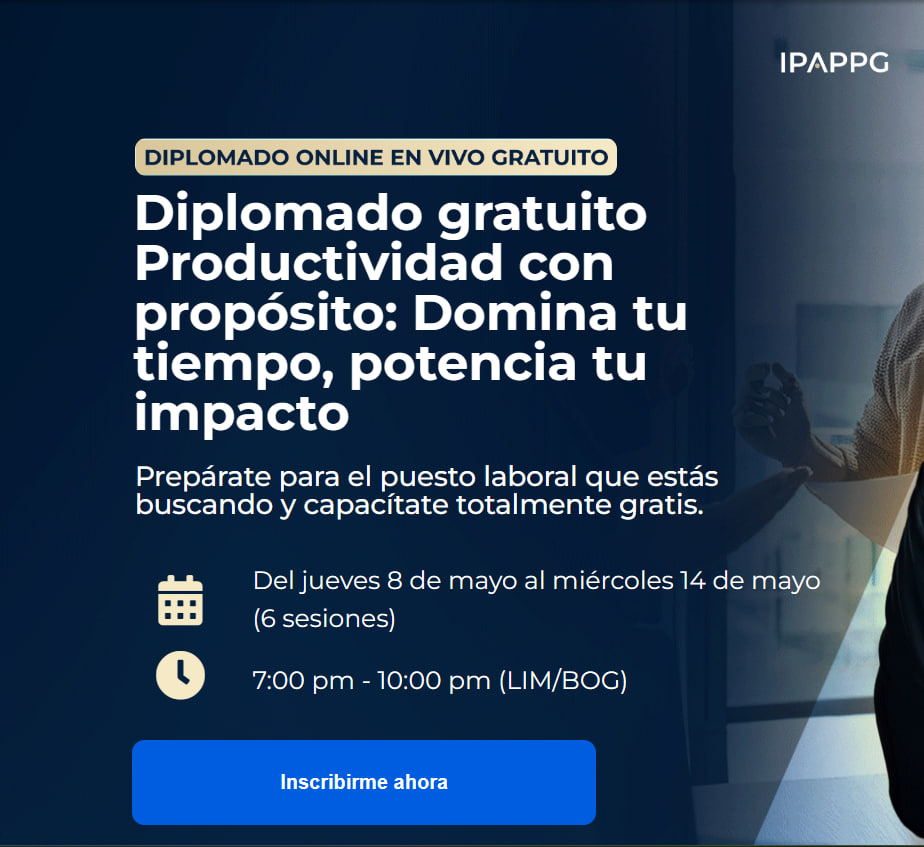 IPAPPG

DIPLOMADO ONLINE EN VIVO GRATUITO

Diplomado gratuito Productividad con propósito: Domina tu tiempo, potencia tu impacto

Prepárate para el puesto laboral que estás buscando y capacítate totalmente gratis.

Del jueves 8 de mayo al miércoles 14 de mayo (6 sesiones)

7:00 pm - 10:00 pm (LIM/BOG)

Inscribirme ahora